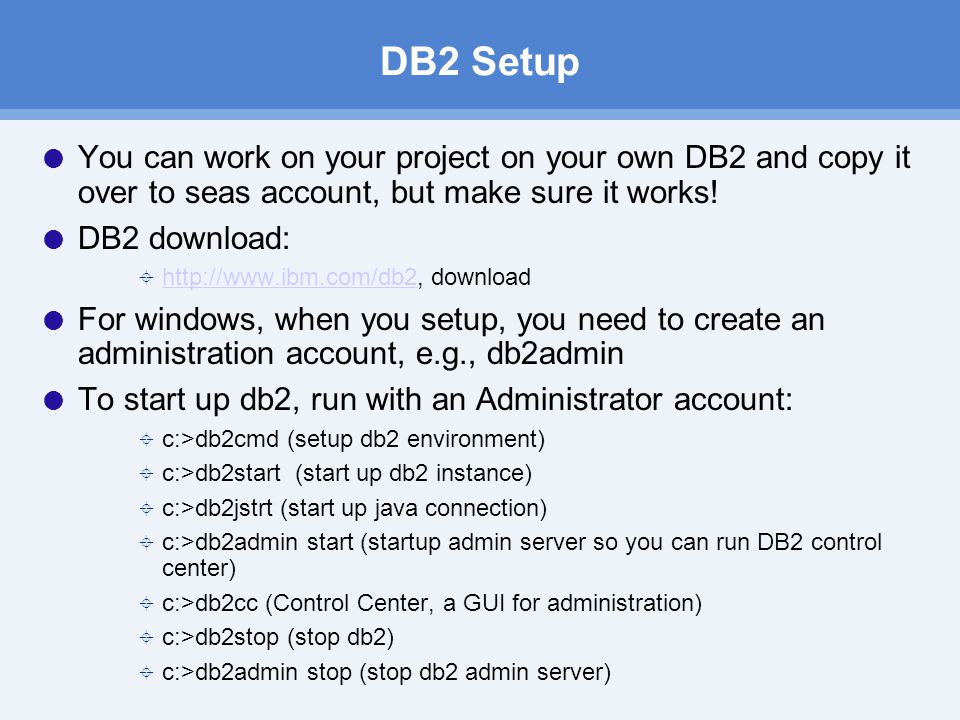 DB2 Setup

You can work on your project on your own DB2 and copy it over to seas account, but make sure it works!

DB2 download:

http://www.ibm.com/db2, download

For windows, when you setup, you need to create an administration account, e.g., db2admin

To start up db2, run with an Administrator account:

c:>db2cmd (setup db2 environment)

c:>db2start (start up db2 instance)

c:>db2jstrt (start up java connection)

c:>db2admin start (startup admin server so you can run DB2 control center)

c:>db2cc (Control Center, a GUI for administration)

c:>db2stop (stop db2)

c:>db2admin stop (stop db2 admin server)